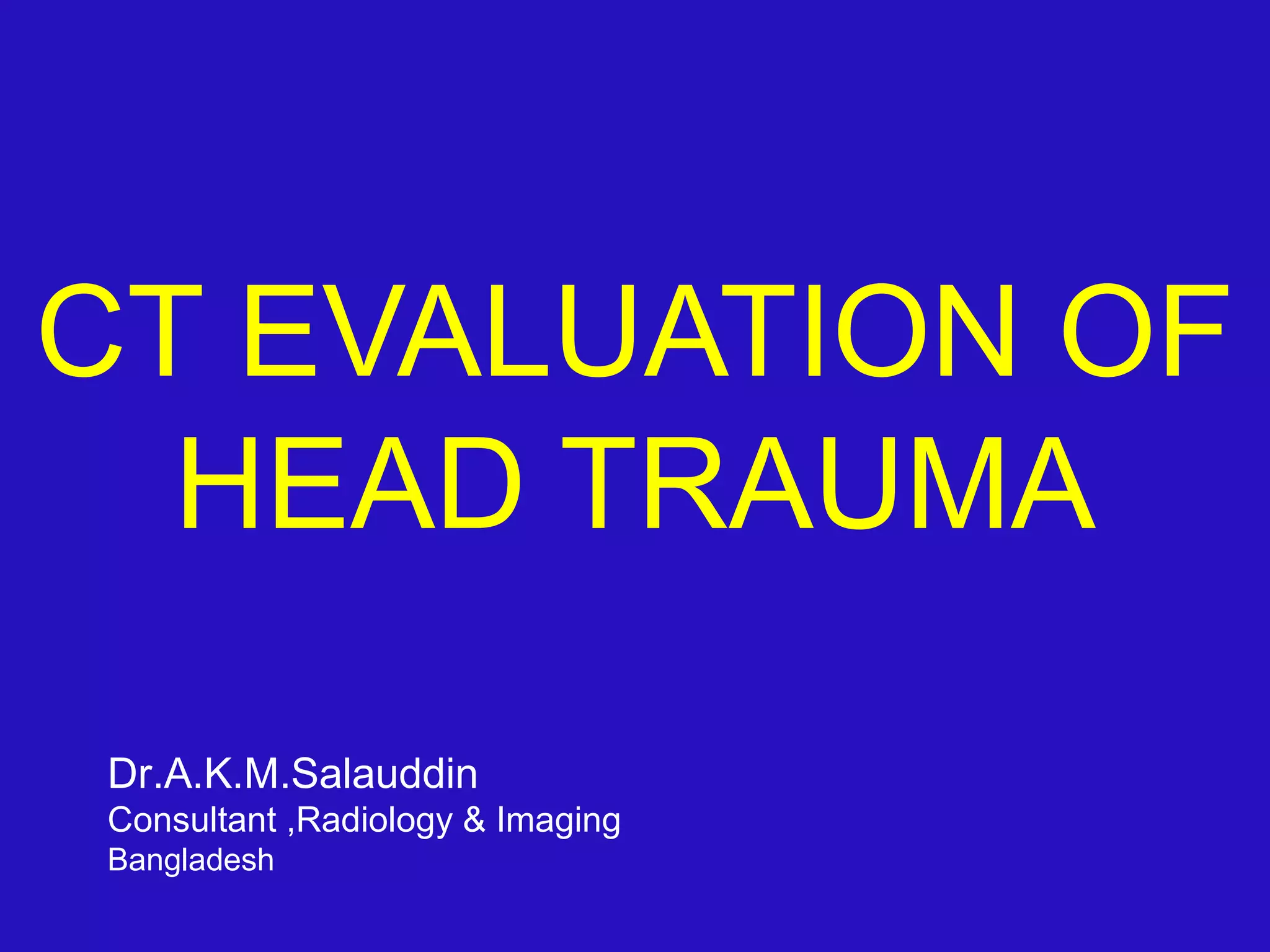 CT EVALUATION OF HEAD TRAUMA

Dr.A.K.M.Salauddin
Consultant ,Radiology & Imaging
Bangladesh